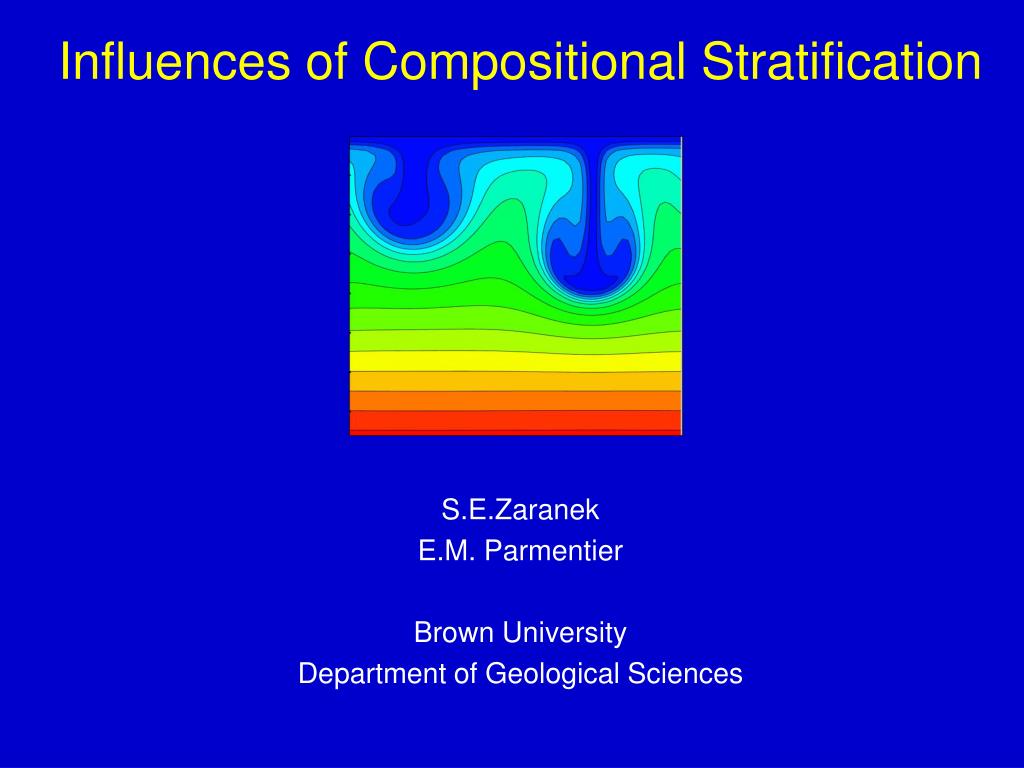 Influences of Compositional Stratification

S.E.Zaranek
E.M. Parmentier

Brown University
Department of Geological Sciences